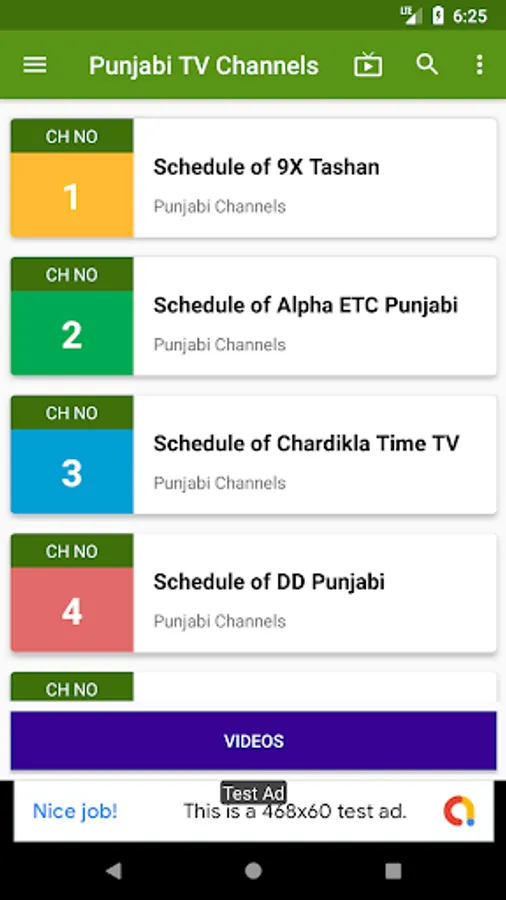 LTE 6:25

Punjabi TV Channels

CH NO
1
Schedule of 9X Tashan
Punjabi Channels

CH NO
2
Schedule of Alpha ETC Punjabi
Punjabi Channels

CH NO
3
Schedule of Chardikla Time TV
Punjabi Channels

CH NO
4
Schedule of DD Punjabi
Punjabi Channels

CH NO

VIDEOS

Test Ad
Nice job! This is a 468x60 test ad.